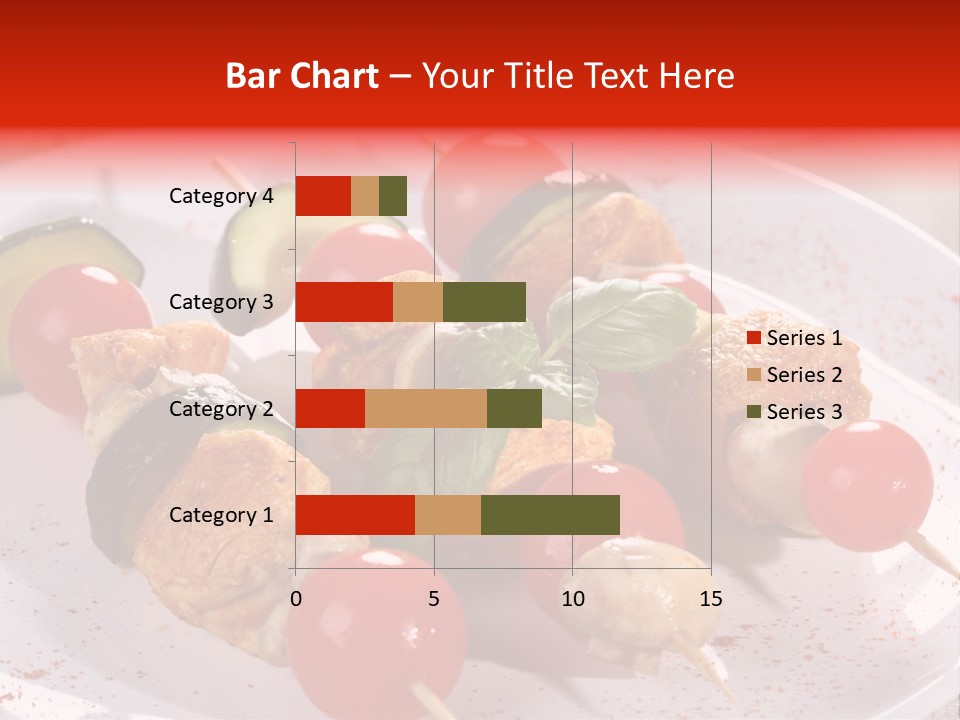 Bar Chart – Your Title Text Here

Category 4
Category 3
Category 2
Category 1

0
5
10
15

Series 1
Series 2
Series 3